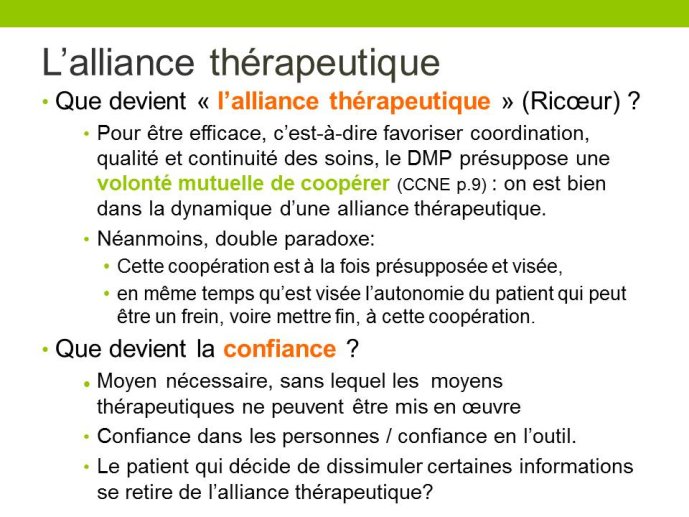 L’alliance thérapeutique

• Que devient « l’alliance thérapeutique » (Ricœur) ?

• Pour être efficace, c’est-à-dire favoriser coordination, qualité et continuité des soins, le DMP présuppose une volonté mutuelle de coopérer (CCNE p.9) : on est bien dans la dynamique d’une alliance thérapeutique.

• Néanmoins, double paradoxe:

• Cette coopération est à la fois présupposée et visée,

• en même temps qu’est visée l’autonomie du patient qui peut être un frein, voire mettre fin, à cette coopération.

• Que devient la confiance ?

• Moyen nécessaire, sans lequel les moyens thérapeutiques ne peuvent être mis en œuvre

• Confiance dans les personnes / confiance en l’outil.

• Le patient qui décide de dissimuler certaines informations se retire de l’alliance thérapeutique?